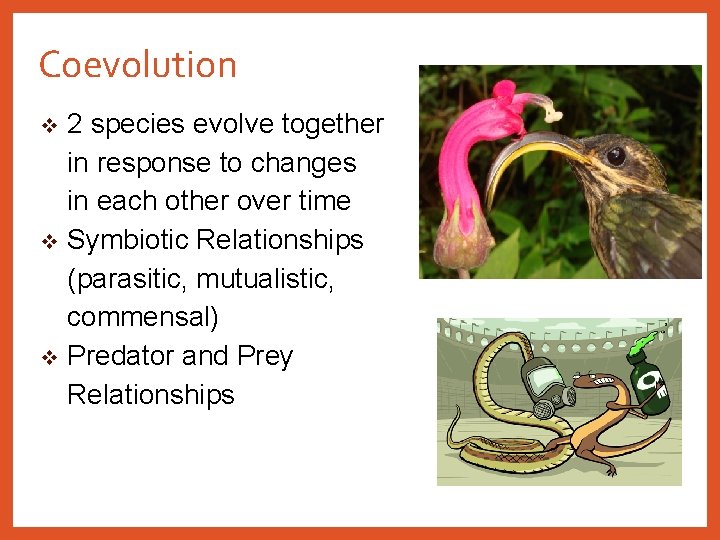 Coevolution

❖ 2 species evolve together in response to changes in each other over time
❖ Symbiotic Relationships (parasitic, mutualistic, commensal)
❖ Predator and Prey Relationships